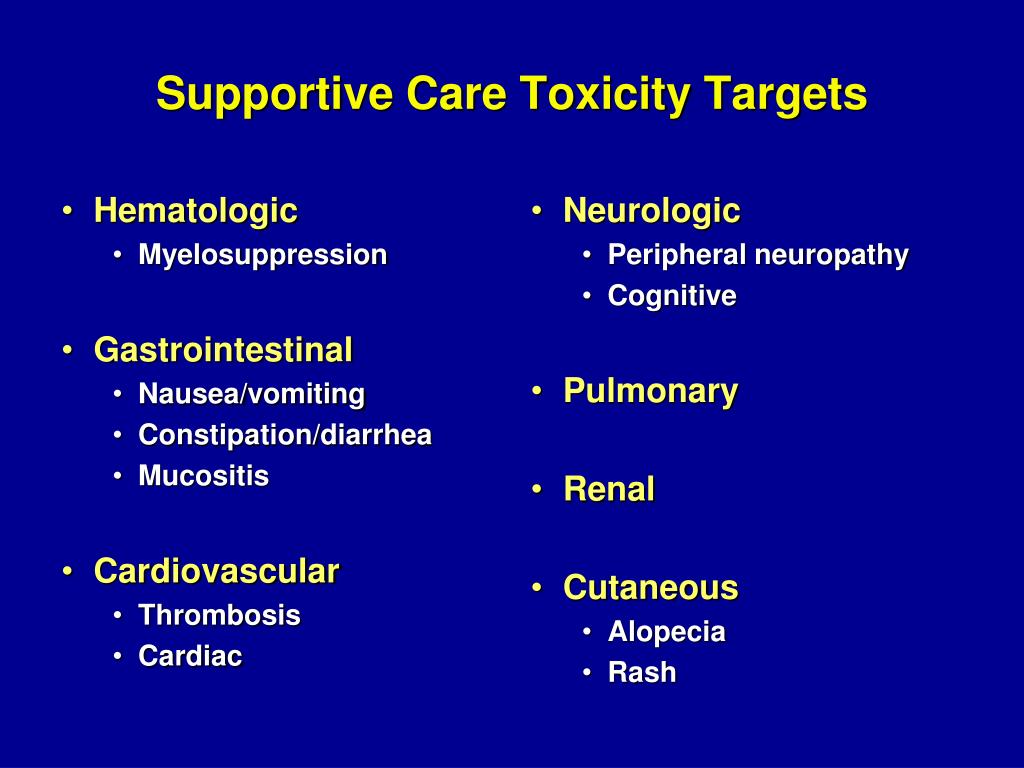 Supportive Care Toxicity Targets

• Hematologic
  • Myelosuppression

• Gastrointestinal
  • Nausea/vomiting
  • Constipation/diarrhea
  • Mucositis

• Cardiovascular
  • Thrombosis
  • Cardiac

• Neurologic
  • Peripheral neuropathy
  • Cognitive

• Pulmonary

• Renal

• Cutaneous
  • Alopecia
  • Rash